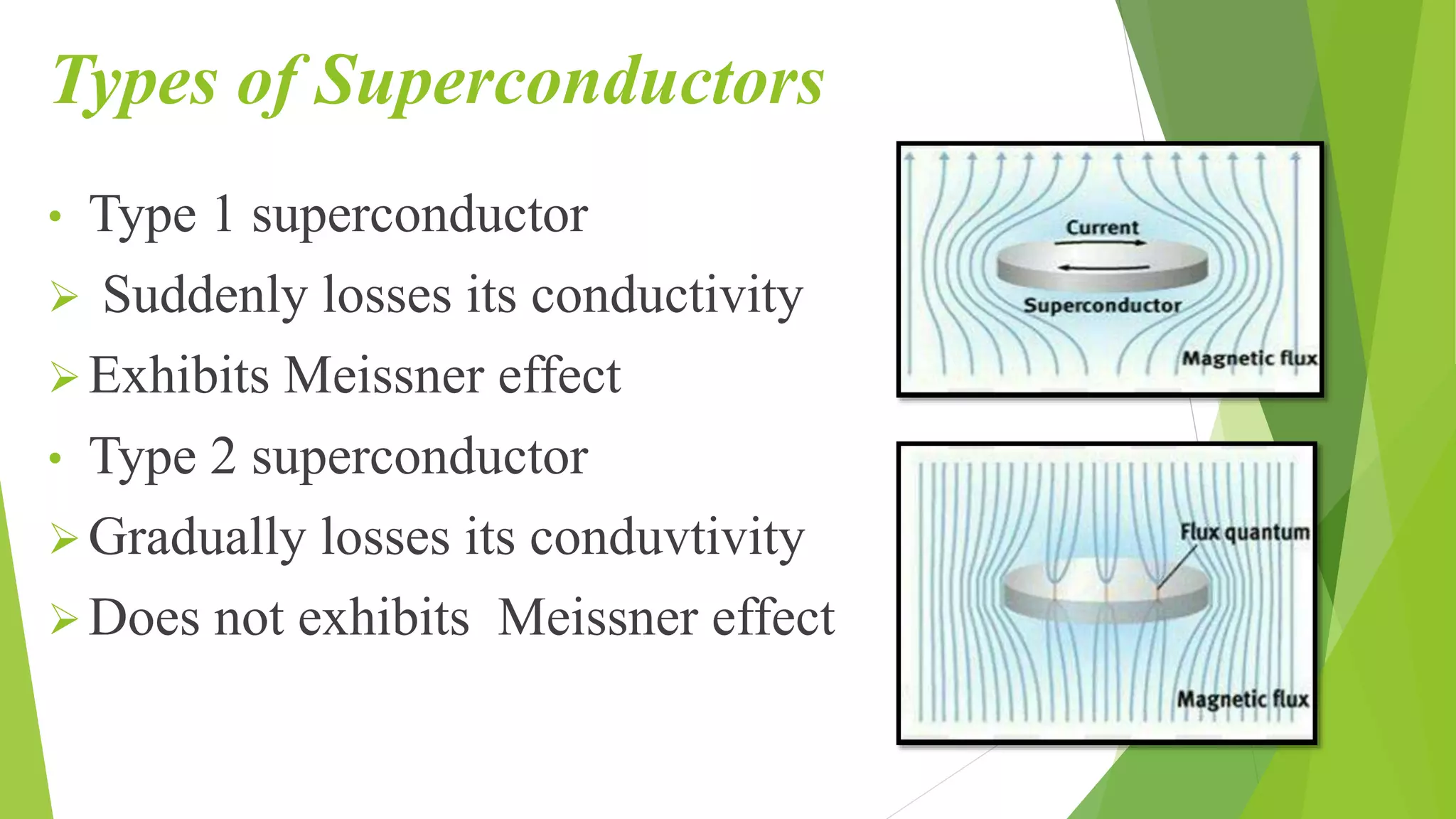 Types of Superconductors

• Type 1 superconductor

➢ Suddenly losses its conductivity

➢ Exhibits Meissner effect

• Type 2 superconductor

➢ Gradually losses its conduvtivity

➢ Does not exhibits Meissner effect

Current

Superconductor

Magnetic flux

Flux quantum

Magnetic flux